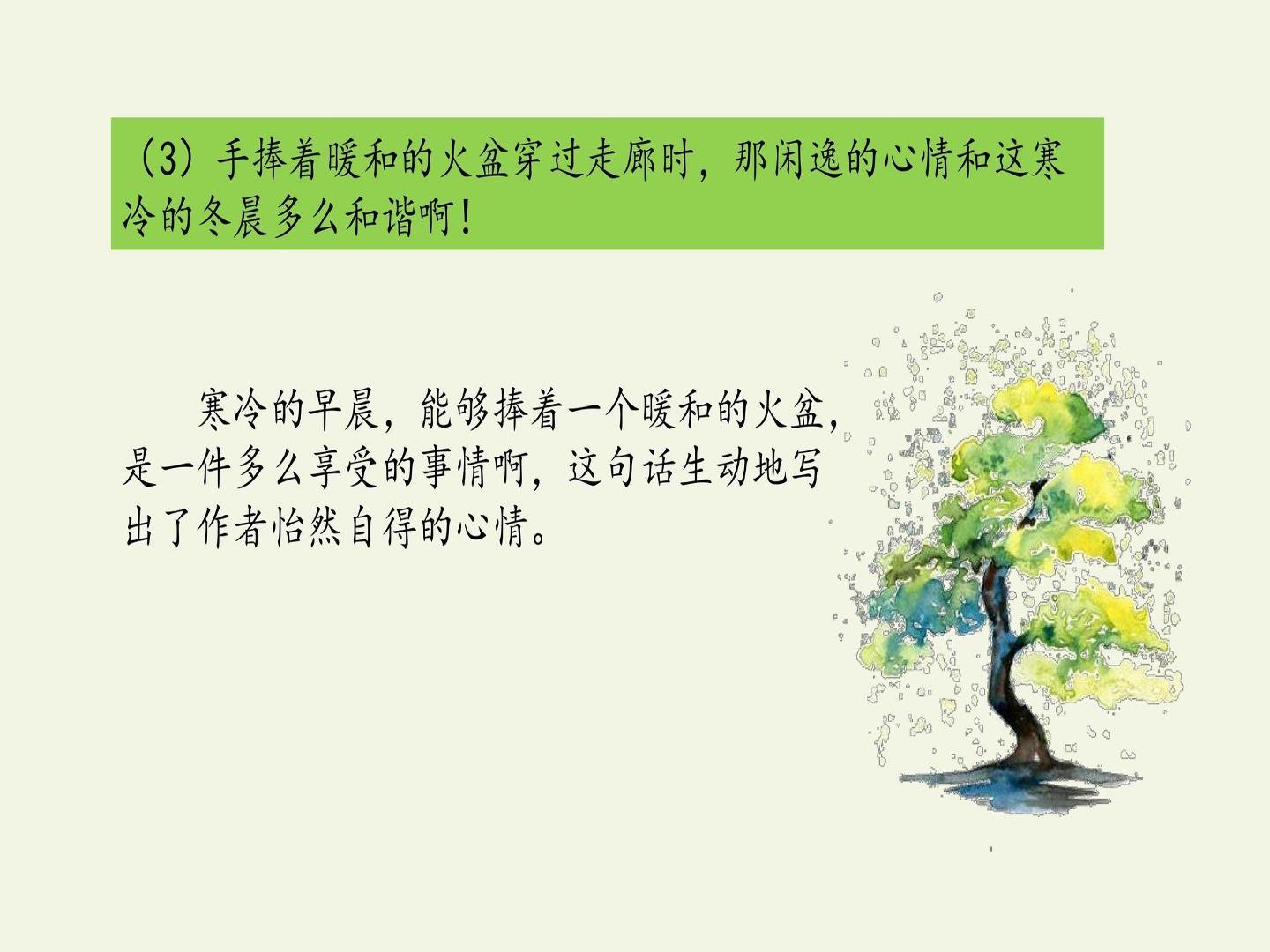 （3）手捧着暖和的火盆穿过走廊时，那闲逸的心情和这寒冷的冬晨多么和谐啊！

寒冷的早晨，能够捧着一个暖和的火盆，是一件多么享受的事情啊，这句话生动地写出了作者怡然自得的心情。